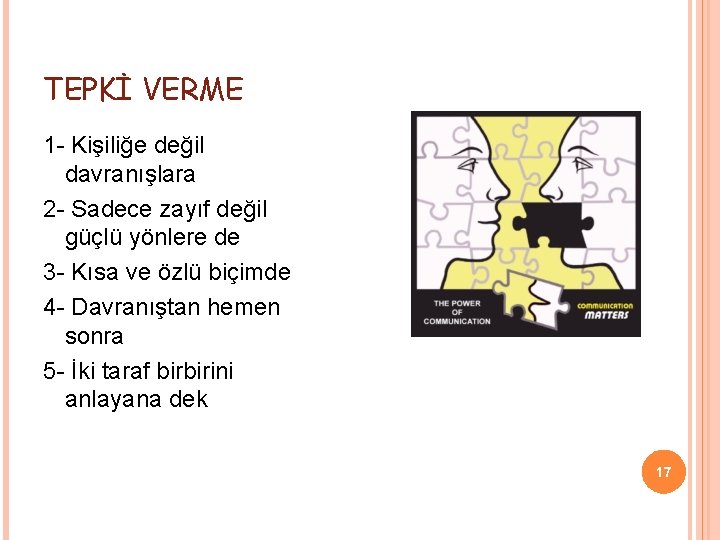 TEPKİ VERME

1- Kişiliğe değil davranışlara

2- Sadece zayıf değil güçlü yönlere de

3- Kısa ve özlü biçimde

4- Davranıştan hemen sonra

5- İki taraf birbirini anlayana dek

THE POWER OF COMMUNICATION

COMMUNICATION MATTERS

17